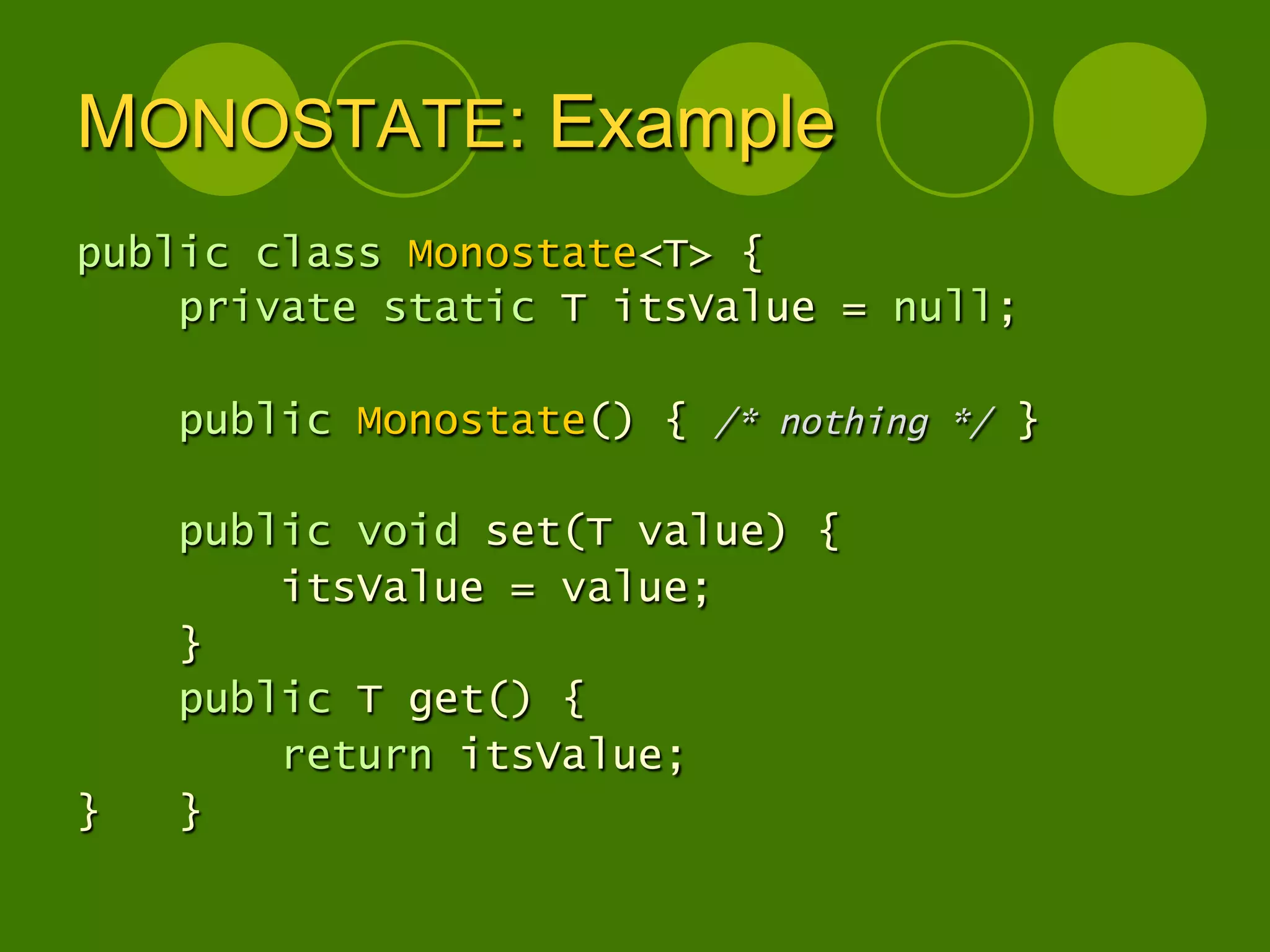 MONOSTATE: Example

public class Monostate<T> {
    private static T itsValue = null;

    public Monostate() { /* nothing */ }

    public void set(T value) {
        itsValue = value;
    }
    public T get() {
        return itsValue;
}   }